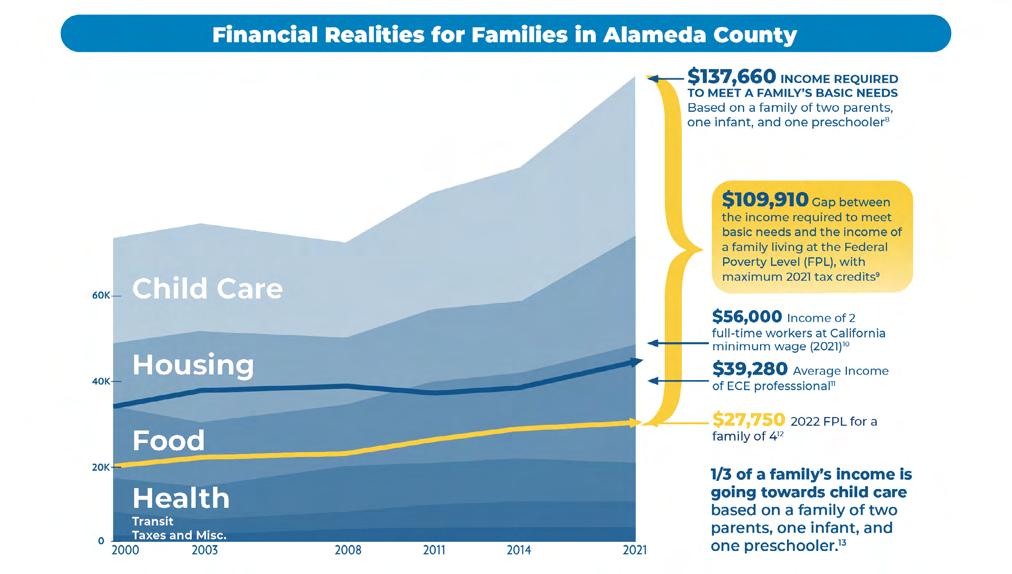 Financial Realities for Families in Alameda County

60K
40K
20K
0

Child Care
Housing
Food
Health
Transit
Taxes and Misc.

2000 2003 2008 2011 2014 2021

$137,660 INCOME REQUIRED TO MEET A FAMILY'S BASIC NEEDS Based on a family of two parents, one infant, and one preschooler$^{8}$

$109,910 Gap between the income required to meet basic needs and the income of a family living at the Federal Poverty Level (FPL), with maximum 2021 tax credits$^{9}$

$56,000 Income of 2 full-time workers at California minimum wage (2021)$^{10}$

$39,280 Average Income of ECE professsional$^{11}$

$27,750 2022 FPL for a family of 4$^{12}$

1/3 of a family's income is going towards child care based on a family of two parents, one infant, and one preschooler.$^{13}$